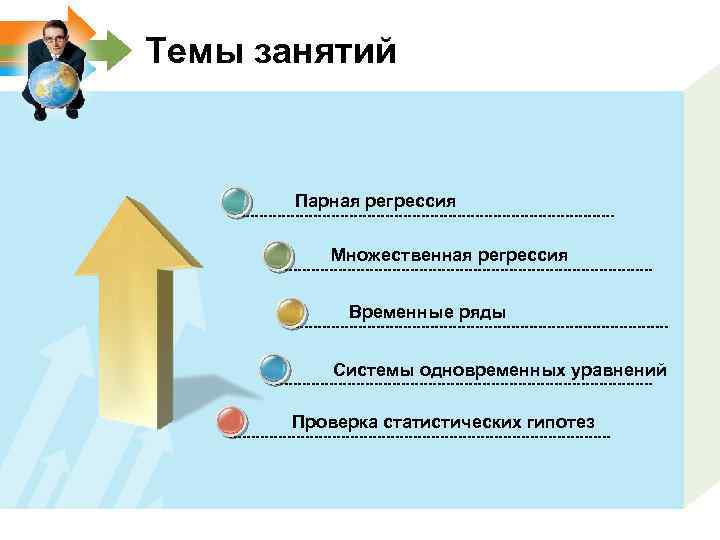 Темы занятий

Парная регрессия

Множественная регрессия

Временные ряды

Системы одновременных уравнений

Проверка статистических гипотез